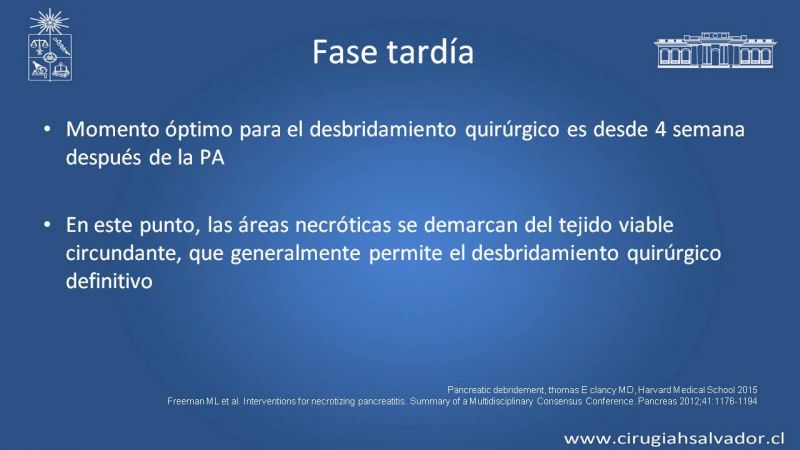 Fase tardía

• Momento óptimo para el desbridamiento quirúrgico es desde 4 semana después de la PA

• En este punto, las áreas necróticas se demarcan del tejido viable circundante, que generalmente permite el desbridamiento quirúrgico definitivo

Pancreatic debridement, thomas E clancy MD, Harvard Medical School 2015
Freeman ML et al. Interventions for necrotizing pancreatitis. Summary of a Multidisciplinary Consensus Conference. Pancreas 2012;41:1176-1194

www.cirugiahsalvador.cl